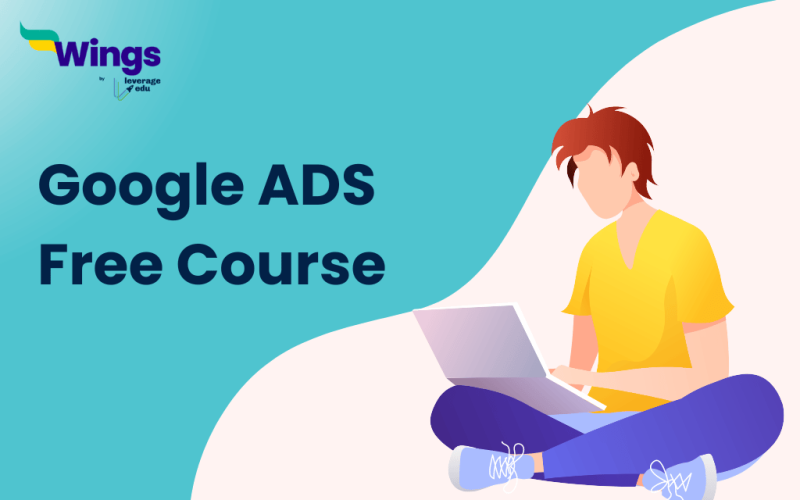 Wings
by leverage edu

Google ADS Free Course